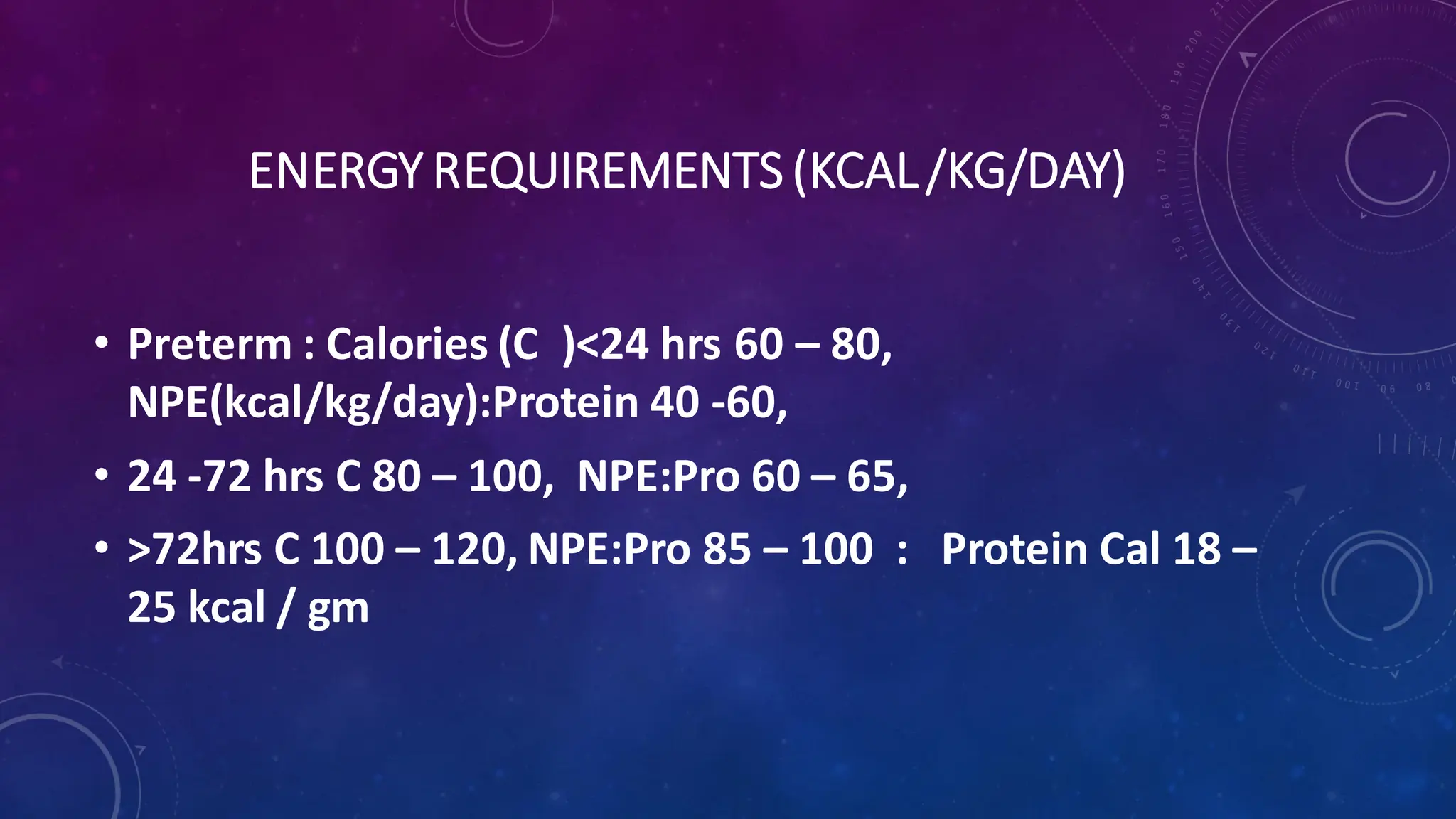 ENERGY REQUIREMENTS (KCAL /KG/DAY)

• Preterm : Calories (C )<24 hrs 60 – 80, NPE(kcal/kg/day):Protein 40 -60,

• 24 -72 hrs C 80 – 100, NPE:Pro 60 – 65,

• >72hrs C 100 – 120, NPE:Pro 85 – 100 : Protein Cal 18 – 25 kcal / gm